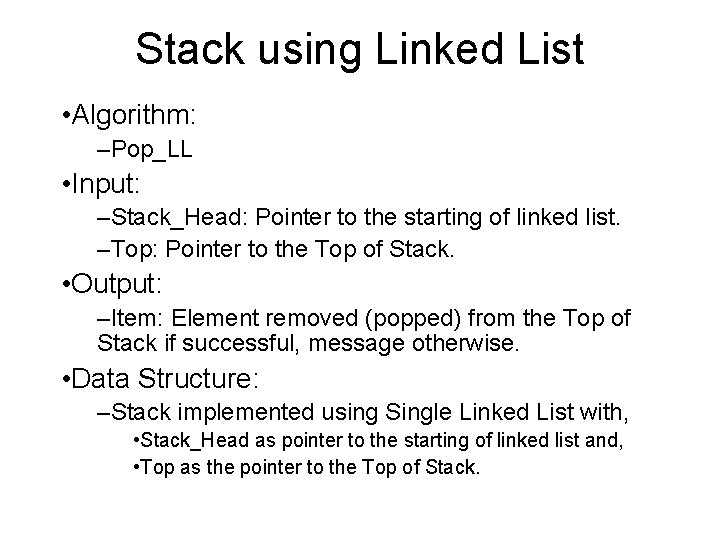 Stack using Linked List

•Algorithm:

–Pop_LL

•Input:

–Stack_Head: Pointer to the starting of linked list.

–Top: Pointer to the Top of Stack.

•Output:

–Item: Element removed (popped) from the Top of Stack if successful, message otherwise.

•Data Structure:

–Stack implemented using Single Linked List with,

•Stack_Head as pointer to the starting of linked list and,

•Top as the pointer to the Top of Stack.